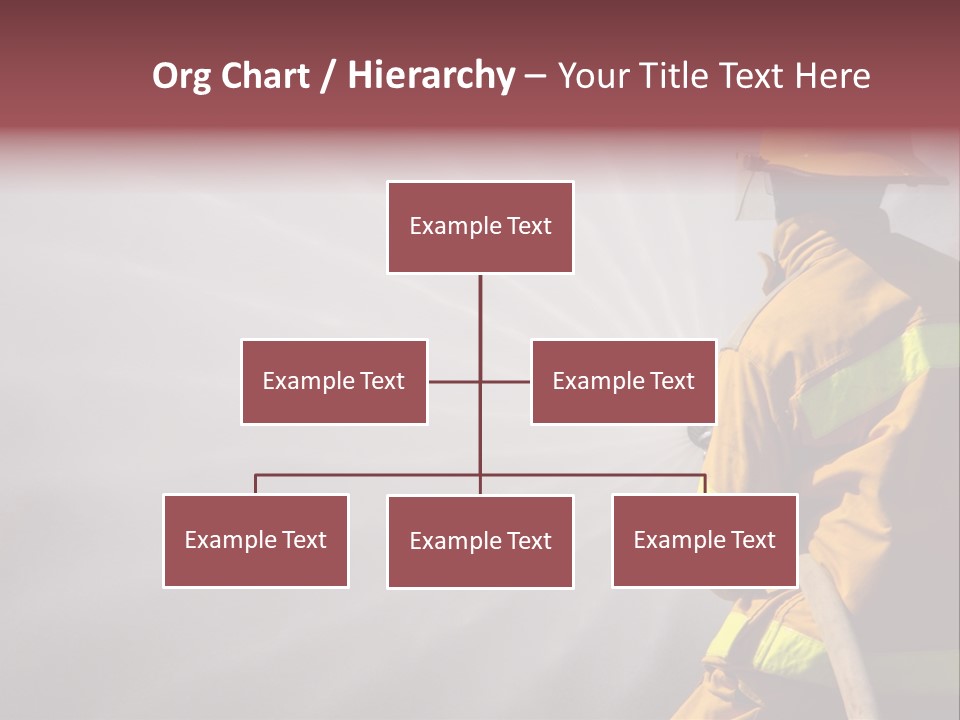 Org Chart / Hierarchy – Your Title Text Here

Example Text

Example Text

Example Text

Example Text

Example Text

Example Text